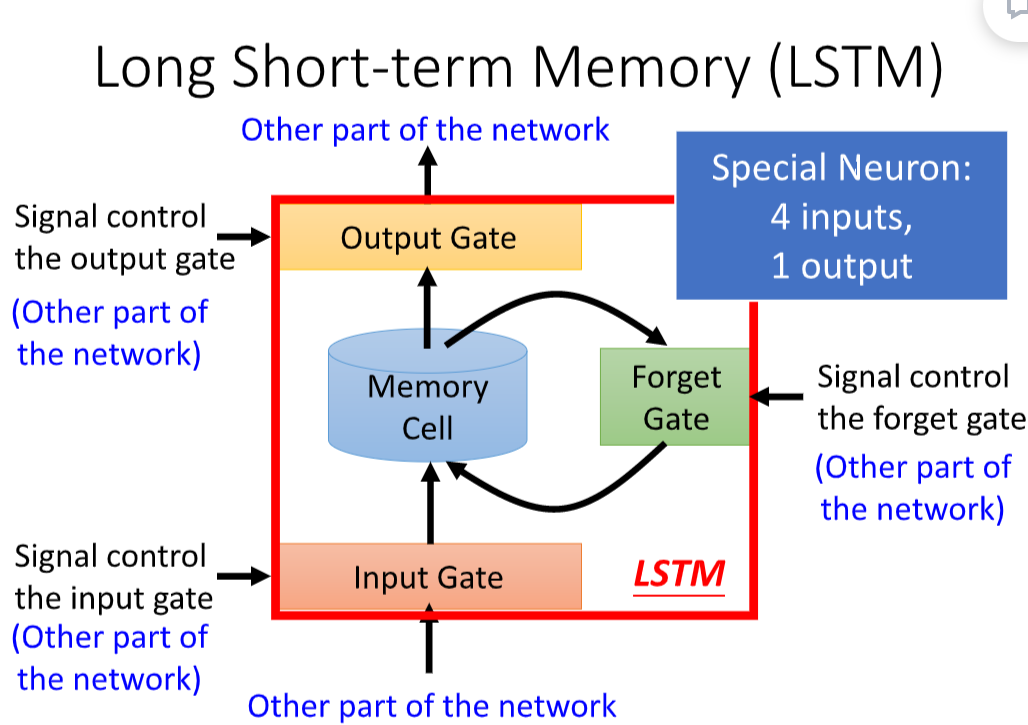 Long Short-term Memory (LSTM)

Other part of the network

Special Neuron:
4 inputs,
1 output

Signal control the output gate
(Other part of the network)

Output Gate

Memory Cell

Forget Gate

Signal control the forget gate
(Other part of the network)

Signal control the input gate
(Other part of the network)

Input Gate

LSTM

Other part of the network